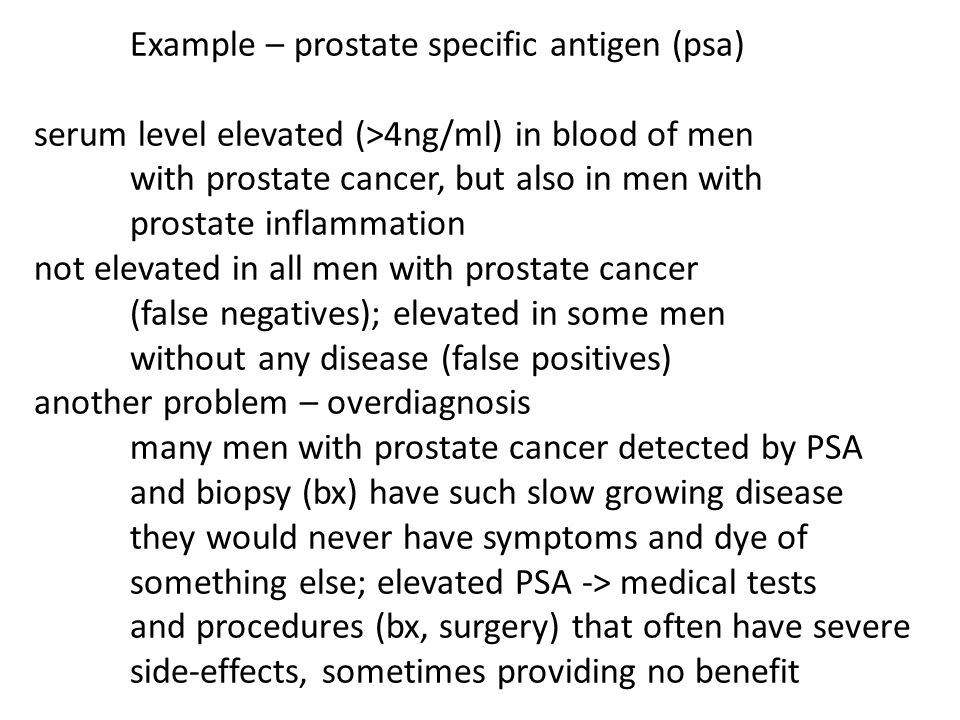 Example – prostate specific antigen (psa)

serum level elevated (>4ng/ml) in blood of men with prostate cancer, but also in men with prostate inflammation
not elevated in all men with prostate cancer (false negatives); elevated in some men without any disease (false positives)
another problem – overdiagnosis
many men with prostate cancer detected by PSA and biopsy (bx) have such slow growing disease they would never have symptoms and dye of something else; elevated PSA -> medical tests and procedures (bx, surgery) that often have severe side-effects, sometimes providing no benefit